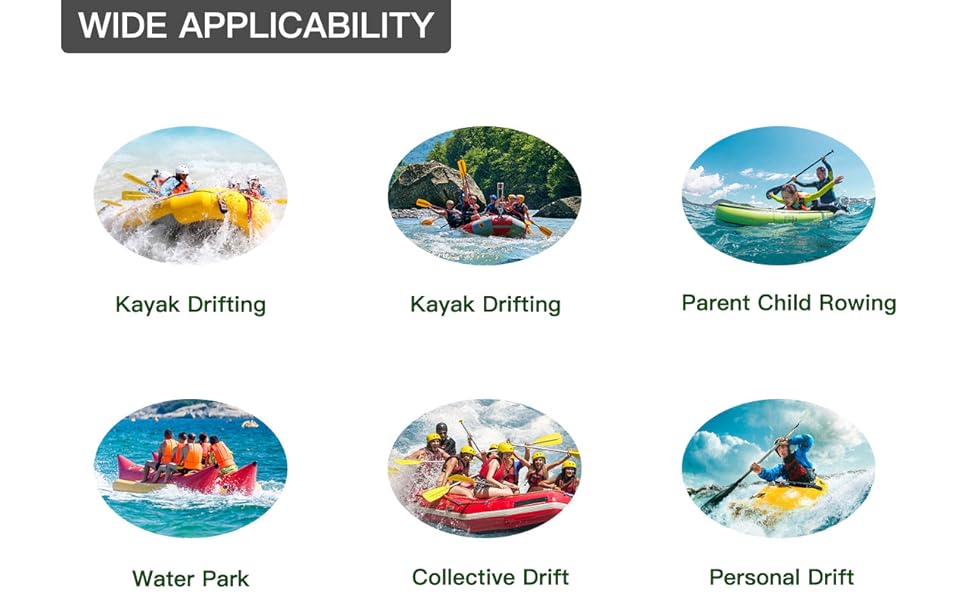 WIDE APPLICABILITY

Kayak Drifting

Kayak Drifting

Parent Child Rowing

Water Park

Collective Drift

Personal Drift